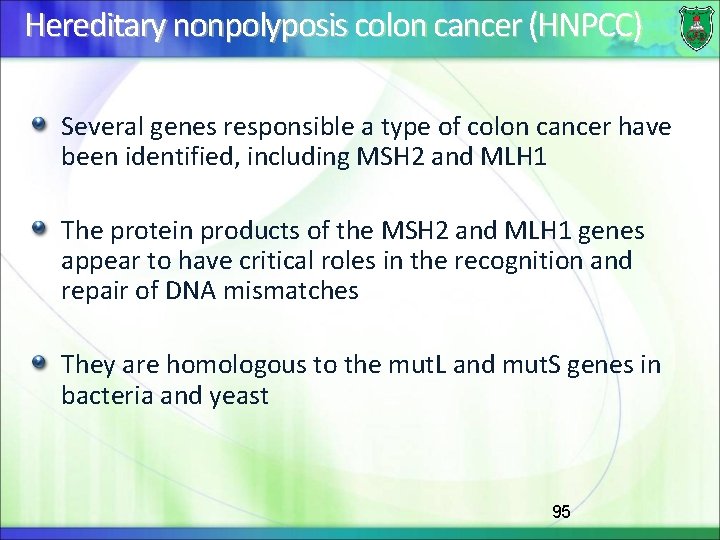 Hereditary nonpolyposis colon cancer (HNPCC)

Several genes responsible a type of colon cancer have been identified, including MSH2 and MLH1

The protein products of the MSH2 and MLH1 genes appear to have critical roles in the recognition and repair of DNA mismatches

They are homologous to the mutL and mutS genes in bacteria and yeast

95